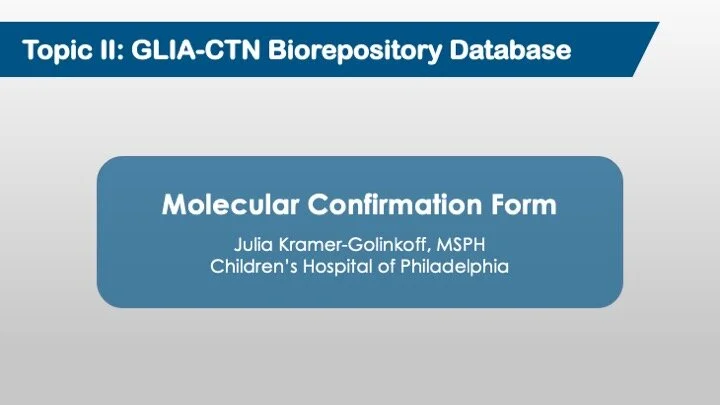 Topic II: GLIA-CTN Biorepository Database

Molecular Confirmation Form

Julia Kramer-Golinkoff, MSPH
Children's Hospital of Philadelphia